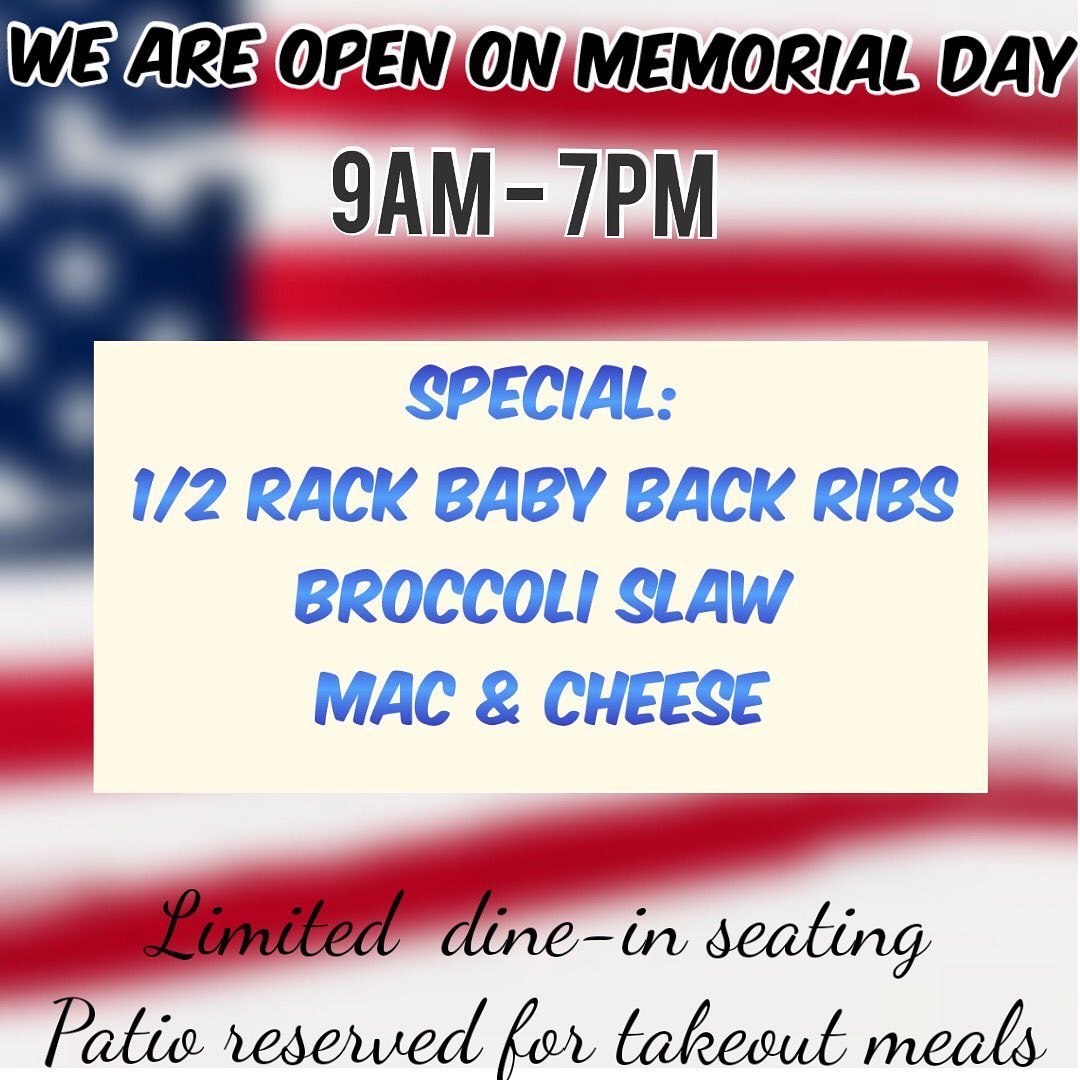 WE ARE OPEN ON MEMORIAL DAY

9AM-7PM

SPECIAL:
1/2 RACK BABY BACK RIBS
BROCCOLI SLAW
MAC & CHEESE

Limited dine-in seating
Patio reserved for takeout meals